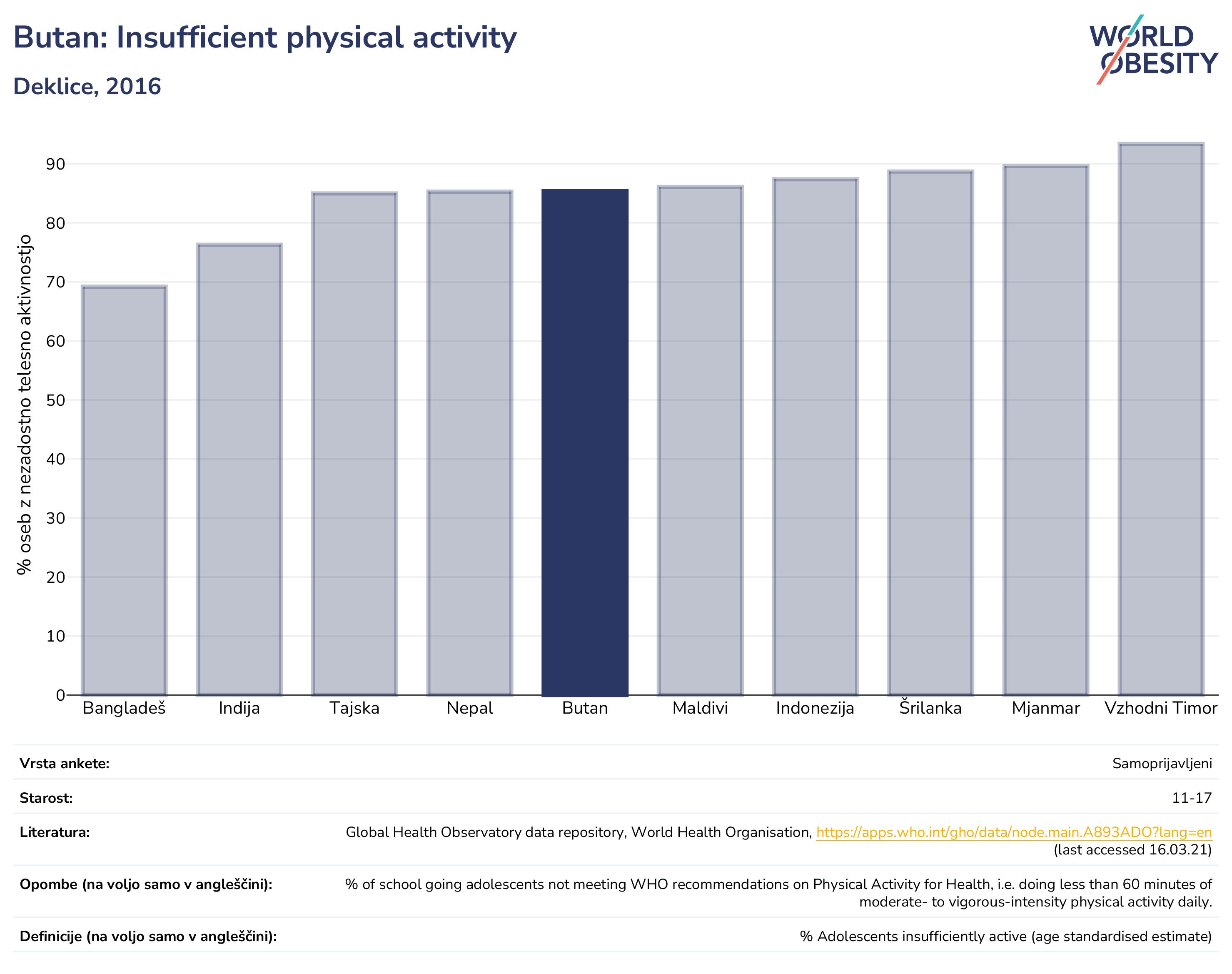 Butan: Insufficient physical activity

Deklice, 2016

WORLD OBESITY

% oseb z nezadostno telesno aktivnostjo

90
80
70
60
50
40
30
20
10
0

Bangladeš Indija Tajska Nepal Butan Maldivi Indonezija Šrilanka Mjanmar Vzhodni Timor

| | |
|---|---|
| Vrsta ankete: | Samoprijavljeni |
| Starost: | 11-17 |
| Literatura: | Global Health Observatory data repository, World Health Organisation, https://apps.who.int/gho/data/node.main.A893ADO?lang=en (last accessed 16.03.21) |
| Opombe (na voljo samo v angleščini): | % of school going adolescents not meeting WHO recommendations on Physical Activity for Health, i.e. doing less than 60 minutes of moderate- to vigorous-intensity physical activity daily. |
| Definicije (na voljo samo v angleščini): | % Adolescents insufficiently active (age standardised estimate) |